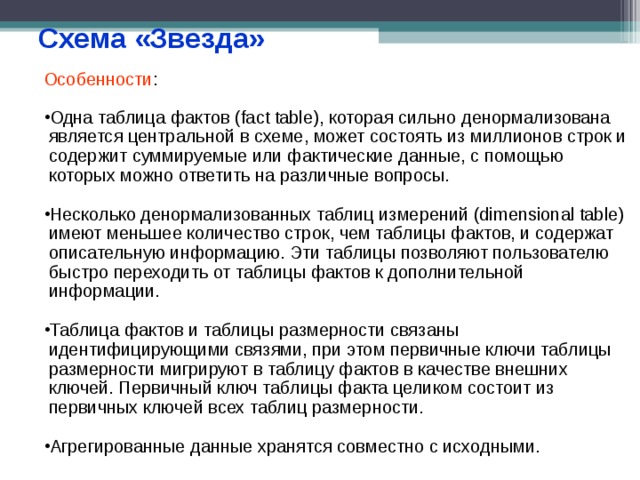 Схема «Звезда»

Особенности:

•Одна таблица фактов (fact table), которая сильно денормализована является центральной в схеме, может состоять из миллионов строк и содержит суммируемые или фактические данные, с помощью которых можно ответить на различные вопросы.

•Несколько денормализованных таблиц измерений (dimensional table) имеют меньшее количество строк, чем таблицы фактов, и содержат описательную информацию. Эти таблицы позволяют пользователю быстро переходить от таблицы фактов к дополнительной информации.

•Таблица фактов и таблицы размерности связаны идентифицирующими связями, при этом первичные ключи таблицы размерности мигрируют в таблицу фактов в качестве внешних ключей. Первичный ключ таблицы факта целиком состоит из первичных ключей всех таблиц размерности.

•Агрегированные данные хранятся совместно с исходными.